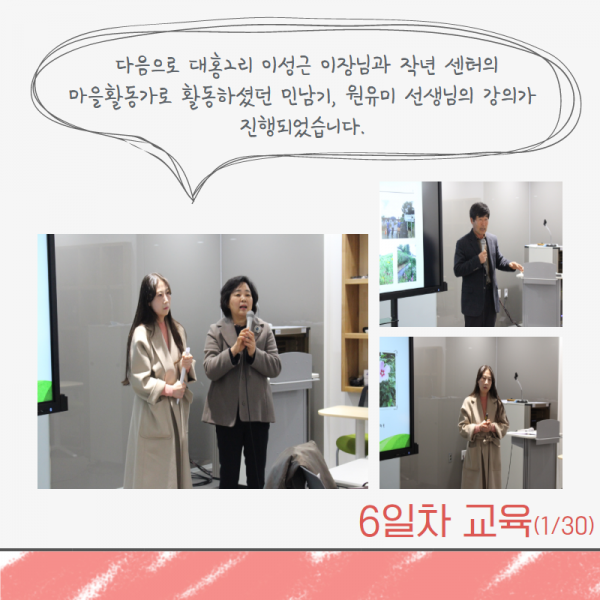 다음으로 대홍2리 이성근 이장님과 작년 센터의 마을활동가로 활동하셨던 민남기, 원유미 선생님의 강의가 진행되었습니다.

6일차 교육(1/30)